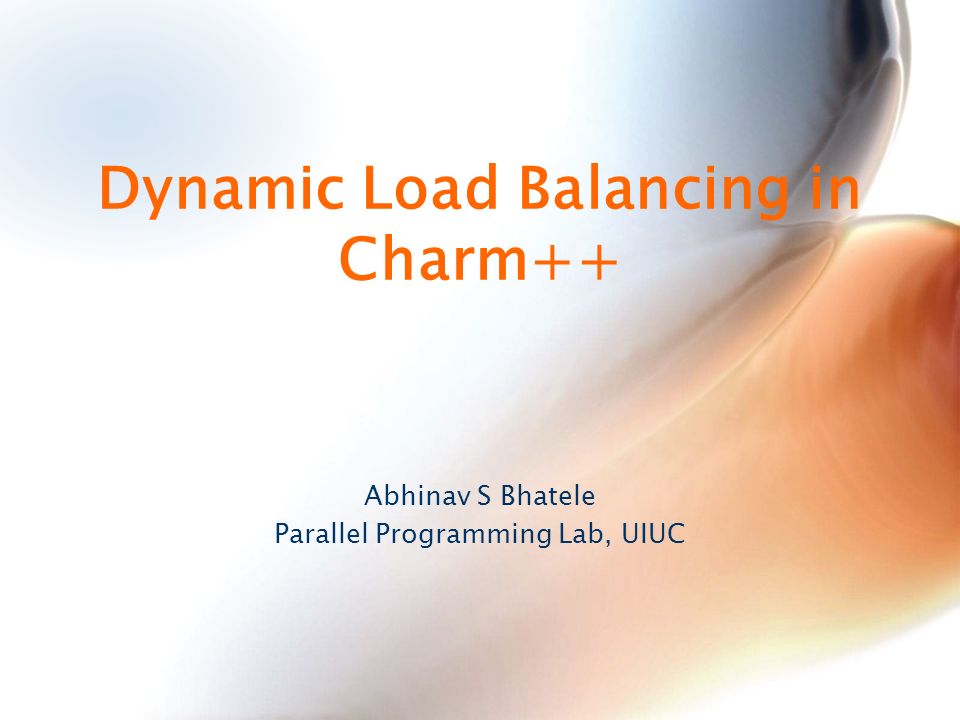 Dynamic Load Balancing in Charm++

Abhinav S Bhatele
Parallel Programming Lab, UIUC